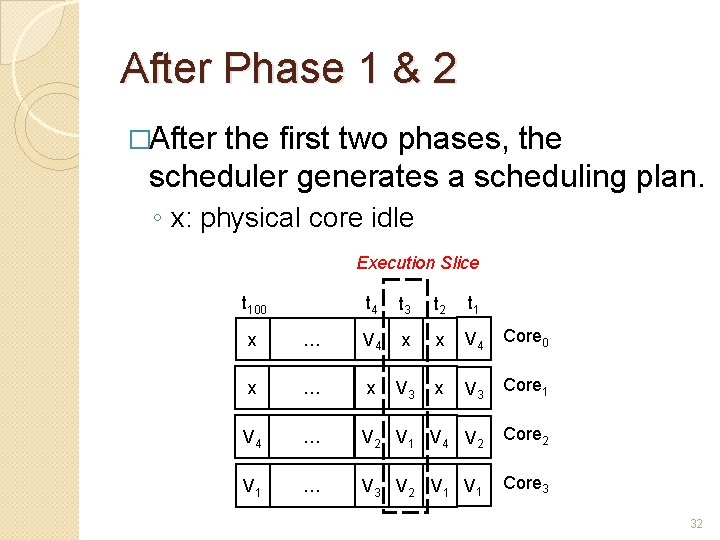 After Phase 1 & 2

□After the first two phases, the scheduler generates a scheduling plan.

◦ x: physical core idle

Execution Slice

| $t_{100}$ | | $t_4$ | $t_3$ | $t_2$ | $t_1$ | |
|---|---|---|---|---|---|---|
| x | ... | $V_4$ | x | x | $V_4$ | $Core_0$ |
| x | ... | x | $V_3$ | x | $V_3$ | $Core_1$ |
| $V_4$ | ... | $V_2$ | $V_1$ | $V_4$ | $V_2$ | $Core_2$ |
| $V_1$ | ... | $V_3$ | $V_2$ | $V_1$ | $V_1$ | $Core_3$ |

32